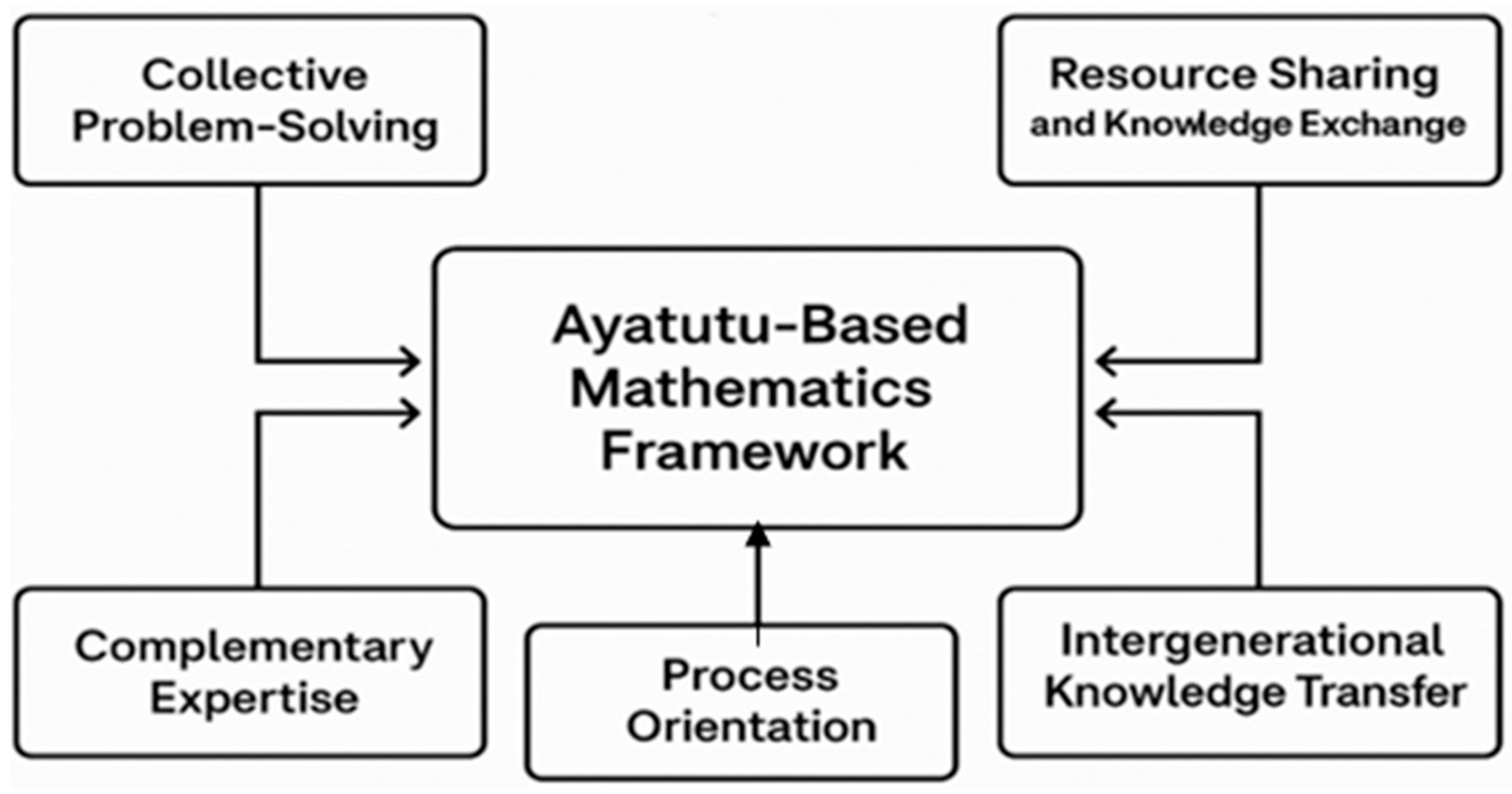 Collective Problem-Solving

Resource Sharing and Knowledge Exchange

Ayatutu-Based Mathematics Framework

Complementary Expertise

Process Orientation

Intergenerational Knowledge Transfer